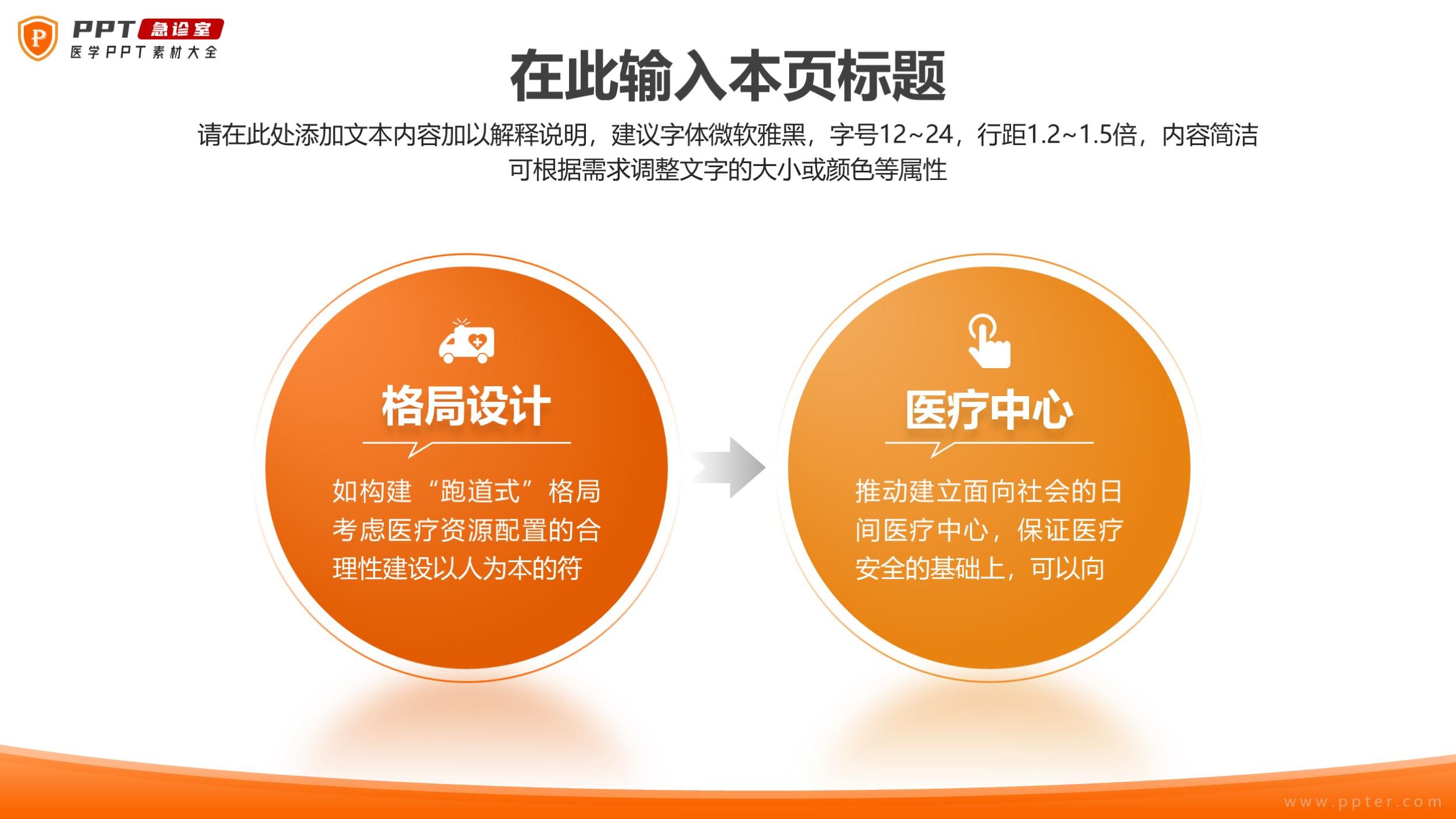 P PPT 急诊室
医学PPT素材大全

在此输入本页标题

请在此处添加文本内容加以解释说明，建议字体微软雅黑，字号12~24，行距1.2~1.5倍，内容简洁可根据需求调整文字的大小或颜色等属性

格局设计

如构建“跑道式”格局考虑医疗资源配置的合理性建设以人为本的符

医疗中心

推动建立面向社会的日间医疗中心，保证医疗安全的基础上，可以向

www.ppter.com